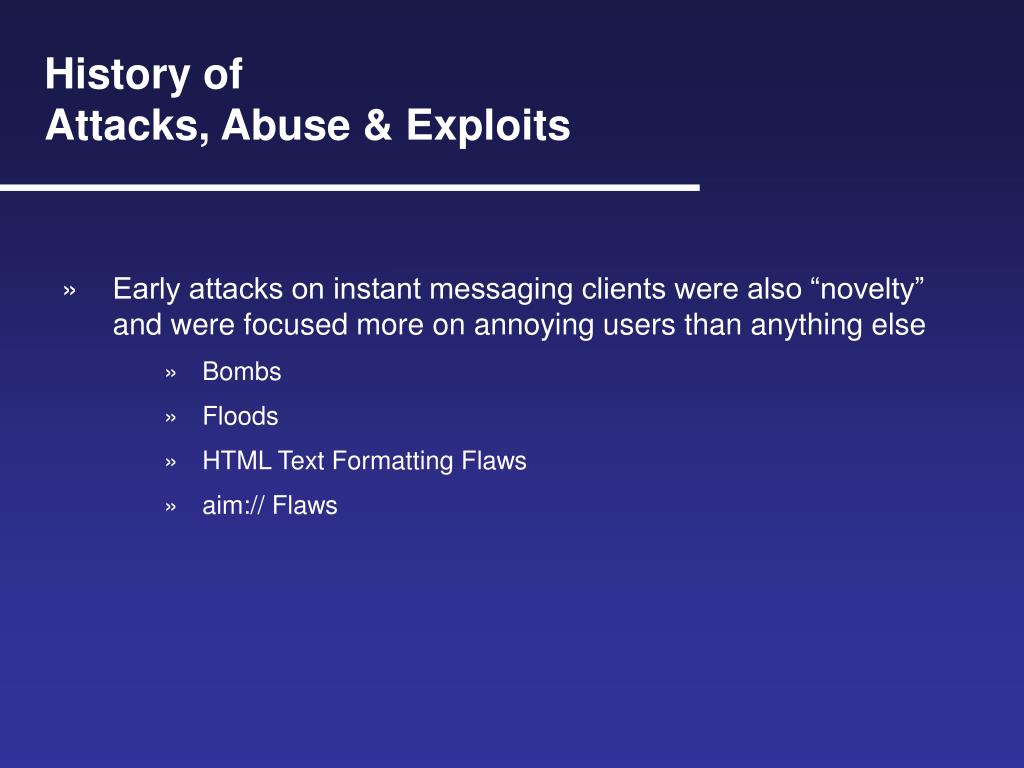 History of
Attacks, Abuse & Exploits

» Early attacks on instant messaging clients were also “novelty” and were focused more on annoying users than anything else

» Bombs

» Floods

» HTML Text Formatting Flaws

» aim:// Flaws